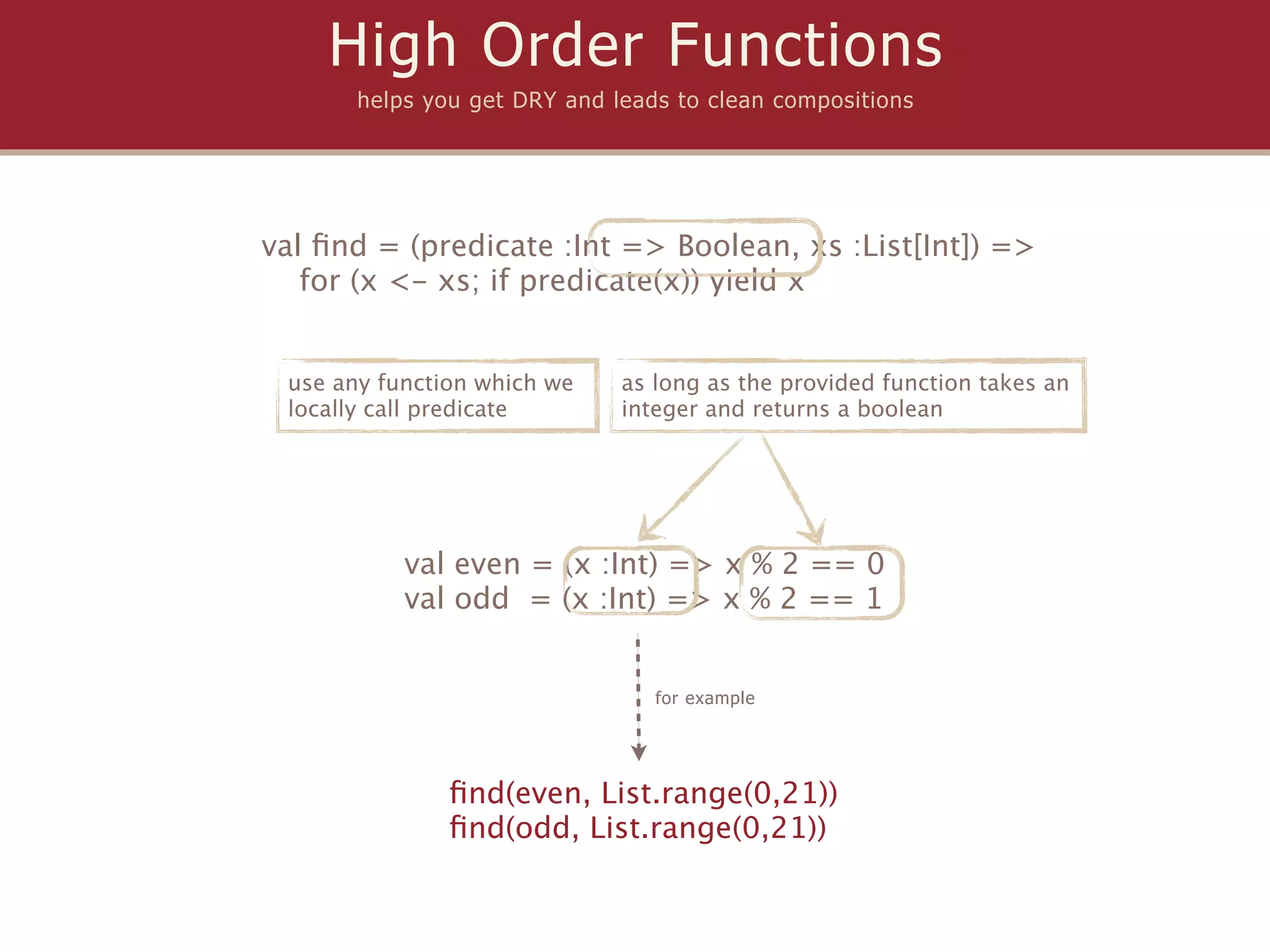 High Order Functions

helps you get DRY and leads to clean compositions

val find = (predicate :Int => Boolean, xs :List[Int]) =>
for (x <- xs; if predicate(x)) yield x

use any function which we locally call predicate

as long as the provided function takes an integer and returns a boolean

val even = (x :Int) => x % 2 == 0
val odd = (x :Int) => x % 2 == 1

for example

find(even, List.range(0,21))
find(odd, List.range(0,21))